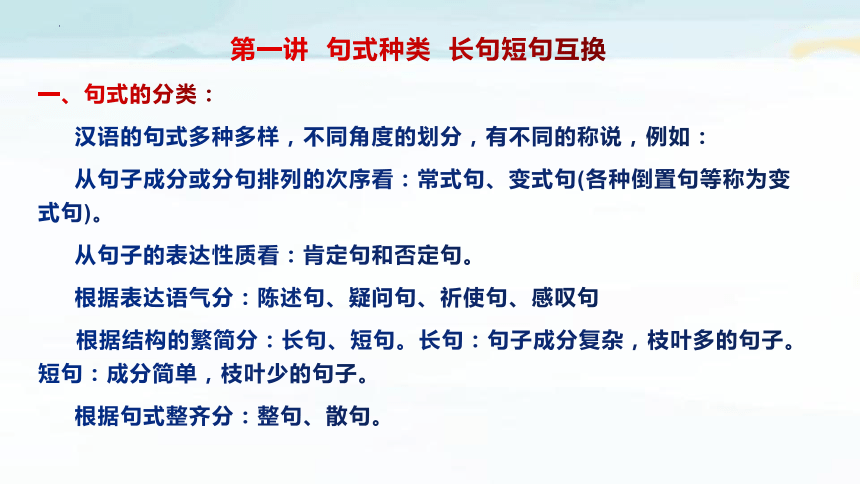 第一讲 句式种类 长句短句互换

一、句式的分类：

汉语的句式多种多样，不同角度的划分，有不同的称说，例如：

从句子成分或分句排列的次序看：常式句、变式句(各种倒置句等称为变式句)。

从句子的表达性质看：肯定句和否定句。

根据表达语气分：陈述句、疑问句、祈使句、感叹句

根据结构的繁简分：长句、短句。长句：句子成分复杂，枝叶多的句子。短句：成分简单，枝叶少的句子。

根据句式整齐分：整句、散句。